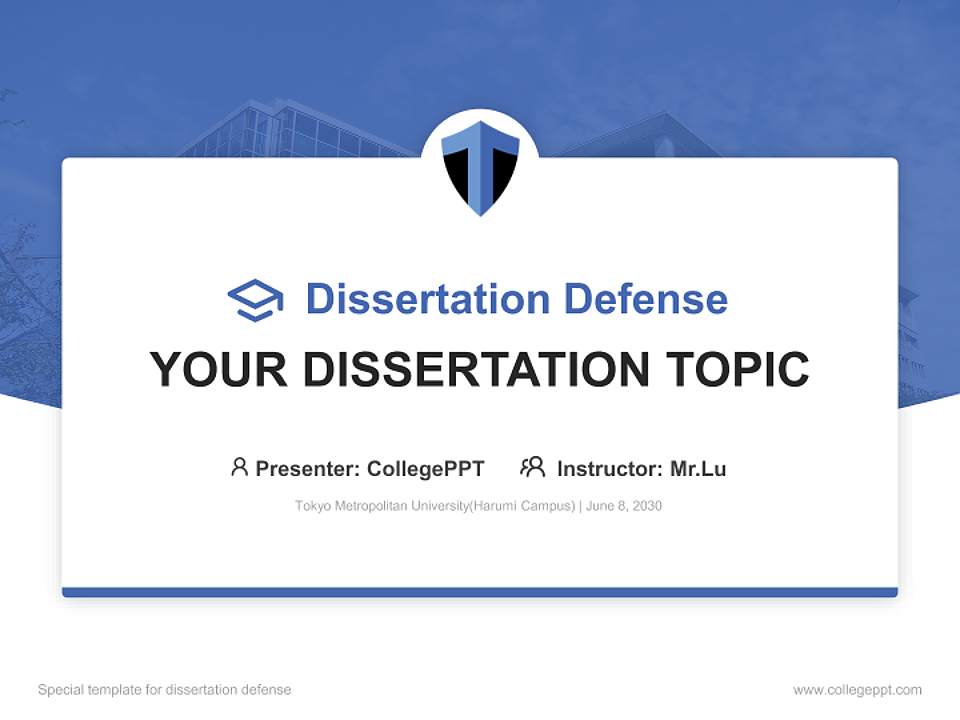 Dissertation Defense

YOUR DISSERTATION TOPIC

Presenter: CollegePPT Instructor: Mr.Lu

Tokyo Metropolitan University(Harumi Campus) | June 8, 2030

Special template for dissertation defense

www.collegeppt.com